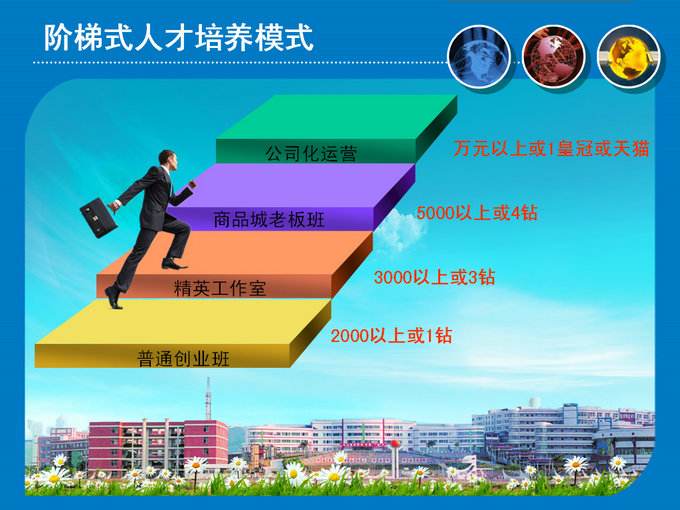 阶梯式人才培养模式

公司化运营

万元以上或1皇冠或天猫

商品城老板班

5000以上或4钻

精英工作室

3000以上或3钻

普通创业班

2000以上或1钻